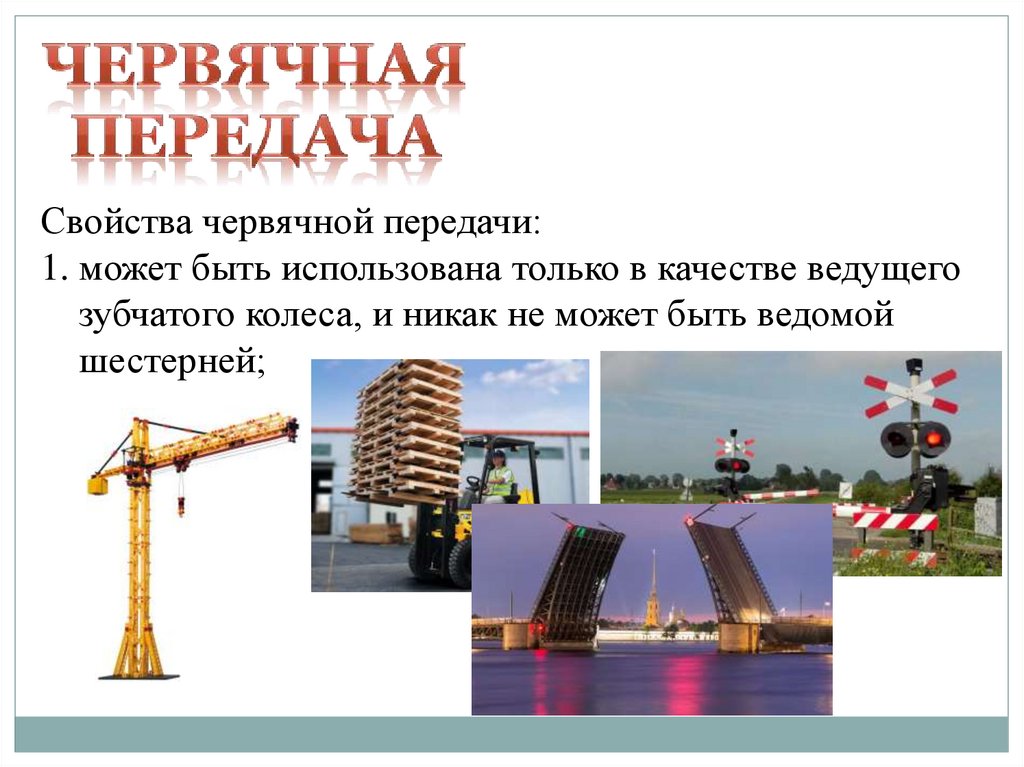 ЧЕРВЯЧНАЯ ПЕРЕДАЧА

Свойства червячной передачи:

1. может быть использована только в качестве ведущего зубчатого колеса, и никак не может быть ведомой шестерней;